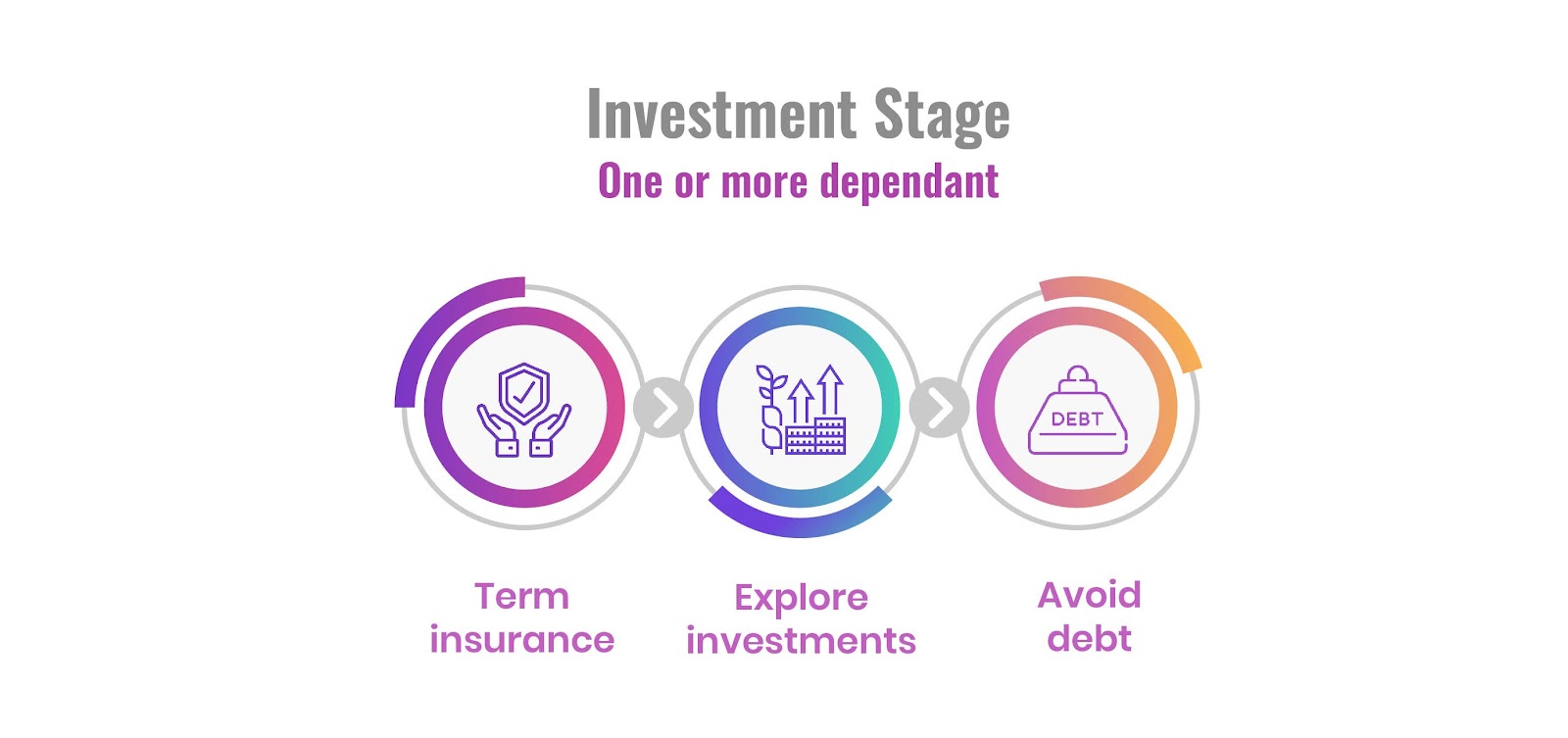 Investment Stage
One or more dependant

DEBT

Term insurance

Explore investments

Avoid debt